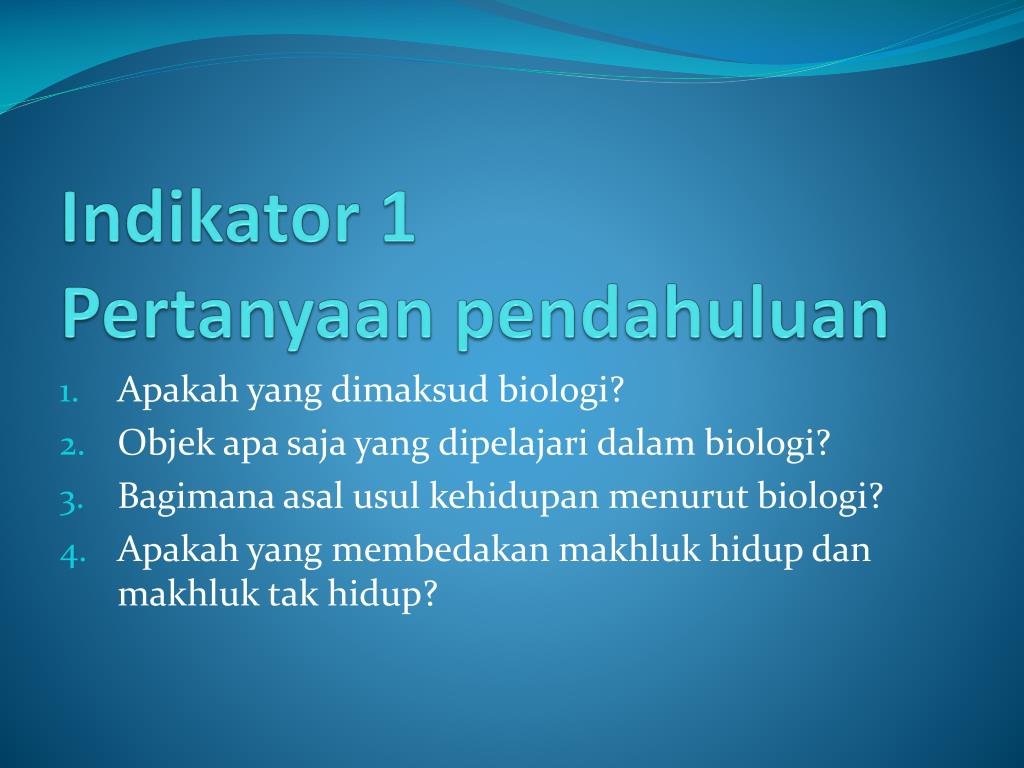 Indikator 1
Pertanyaan pendahuluan

1. Apakah yang dimaksud biologi?
2. Objek apa saja yang dipelajari dalam biologi?
3. Bagimana asal usul kehidupan menurut biologi?
4. Apakah yang membedakan makhluk hidup dan makhluk tak hidup?